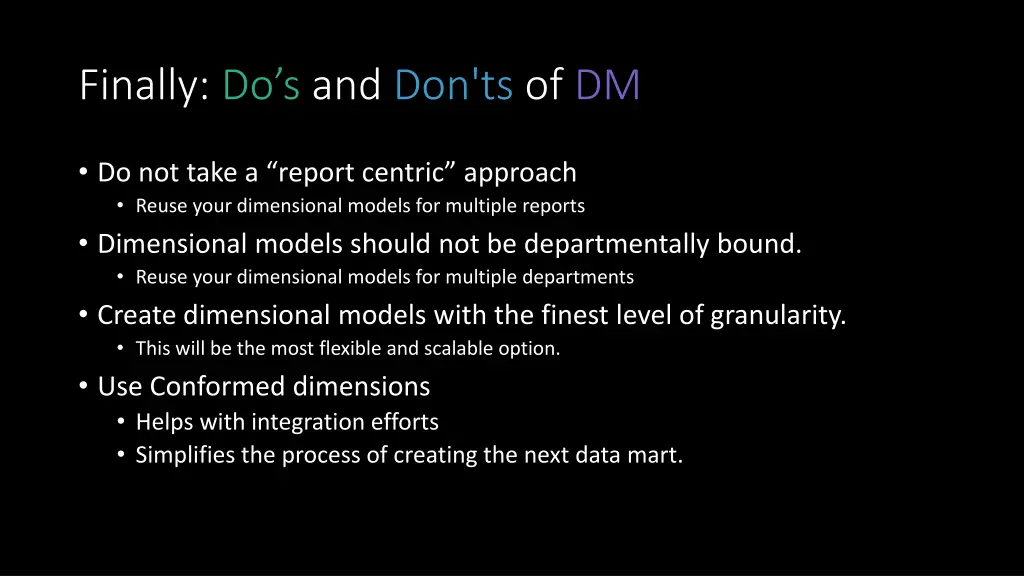 Finally: Do’s and Don'ts of DM

• Do not take a “report centric” approach
  • Reuse your dimensional models for multiple reports
• Dimensional models should not be departmentally bound.
  • Reuse your dimensional models for multiple departments
• Create dimensional models with the finest level of granularity.
  • This will be the most flexible and scalable option.
• Use Conformed dimensions
  • Helps with integration efforts
  • Simplifies the process of creating the next data mart.